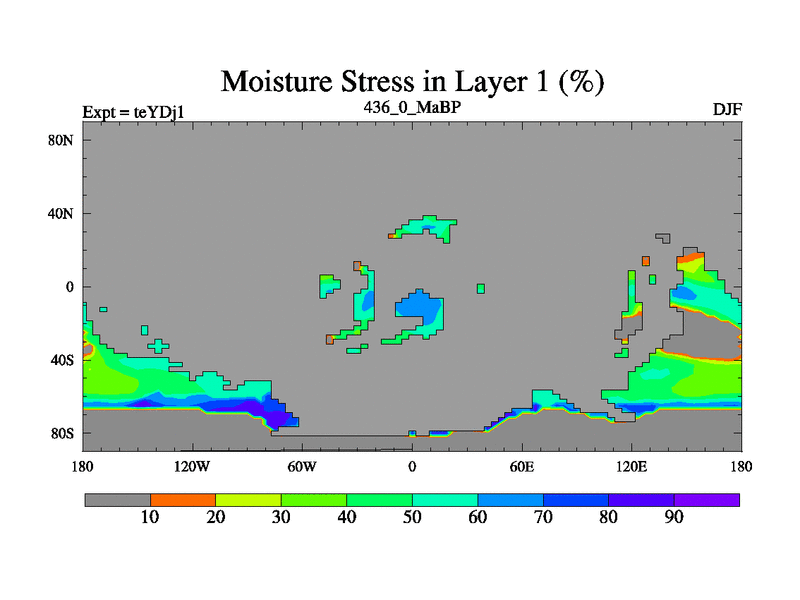 Moisture Stress in Layer 1 (%)

Expt = teYDj1

436_0_MaBP

DJF

80N
40N
0
40S
80S

180
120W
60W
0
60E
120E
180

10
20
30
40
50
60
70
80
90